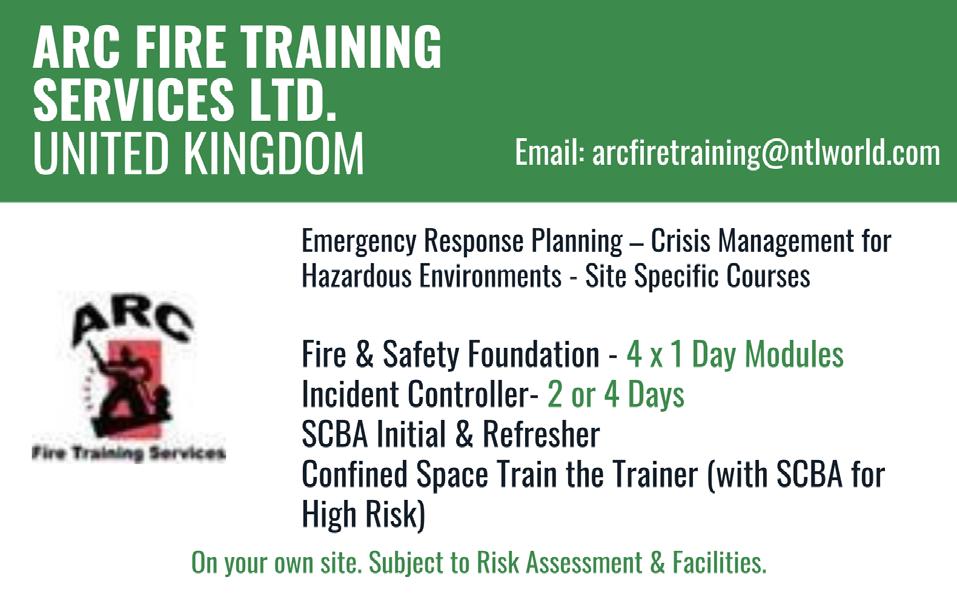 ARC FIRE TRAINING SERVICES LTD.
UNITED KINGDOM

Email: arcfiretraining@ntlworld.com

ARC
Fire Training Services

Emergency Response Planning – Crisis Management for Hazardous Environments - Site Specific Courses

Fire & Safety Foundation - 4 x 1 Day Modules
Incident Controller- 2 or 4 Days
SCBA Initial & Refresher
Confined Space Train the Trainer (with SCBA for High Risk)

On your own site. Subject to Risk Assessment & Facilities.